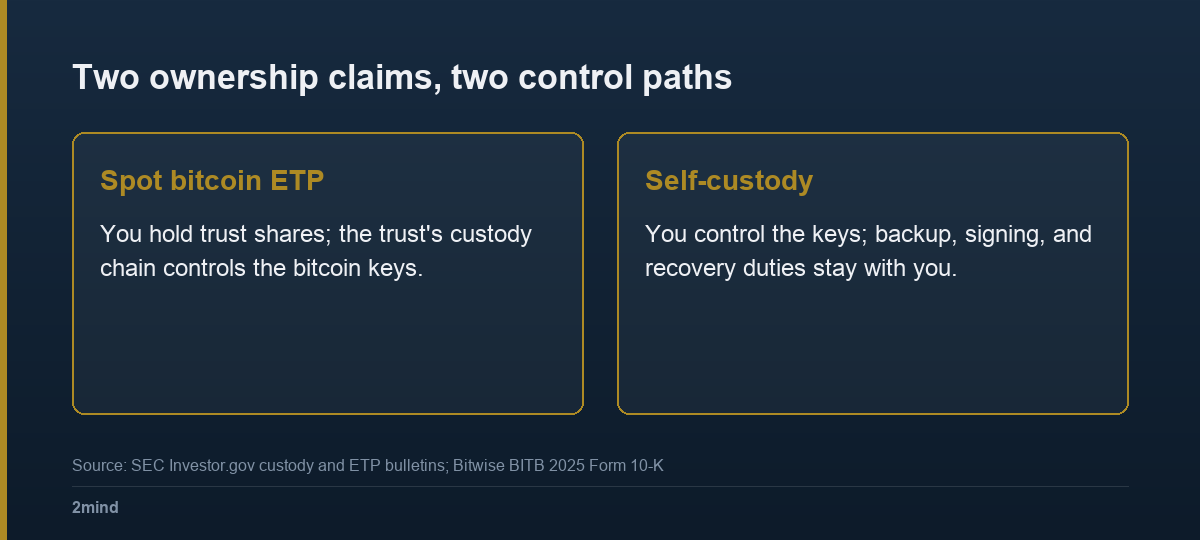 Two ownership claims, two control paths

Spot bitcoin ETP

You hold trust shares; the trust's custody chain controls the bitcoin keys.

Self-custody

You control the keys; backup, signing, and recovery duties stay with you.

Source: SEC Investor.gov custody and ETP bulletins; Bitwise BITB 2025 Form 10-K

2mind